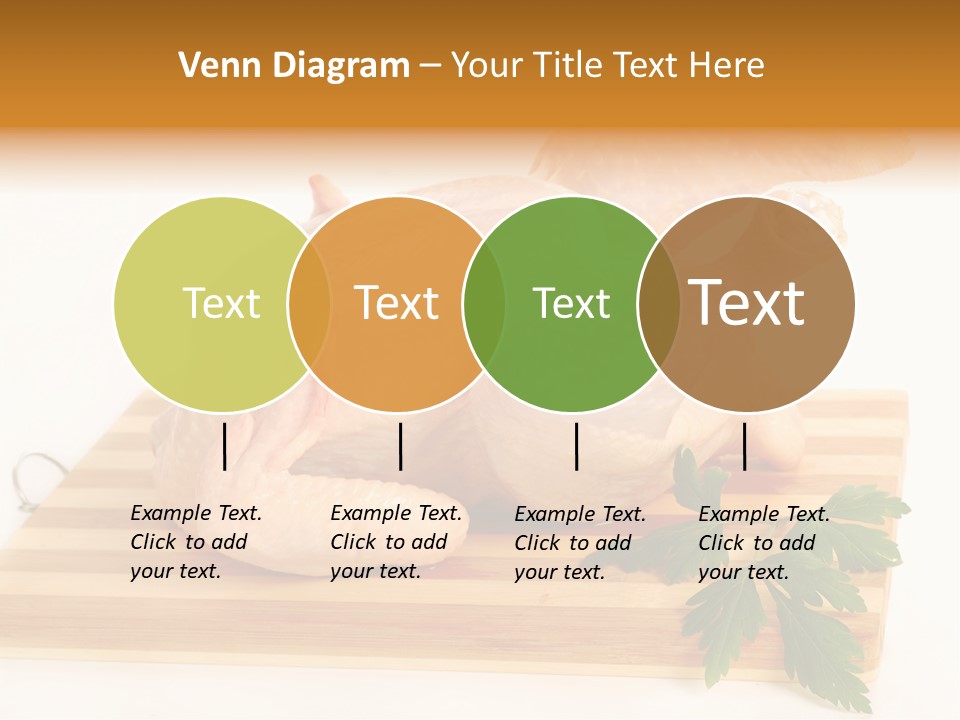 Venn Diagram – Your Title Text Here

Text

Text

Text

Text

Example Text. Click to add your text.

Example Text. Click to add your text.

Example Text. Click to add your text.

Example Text. Click to add your text.